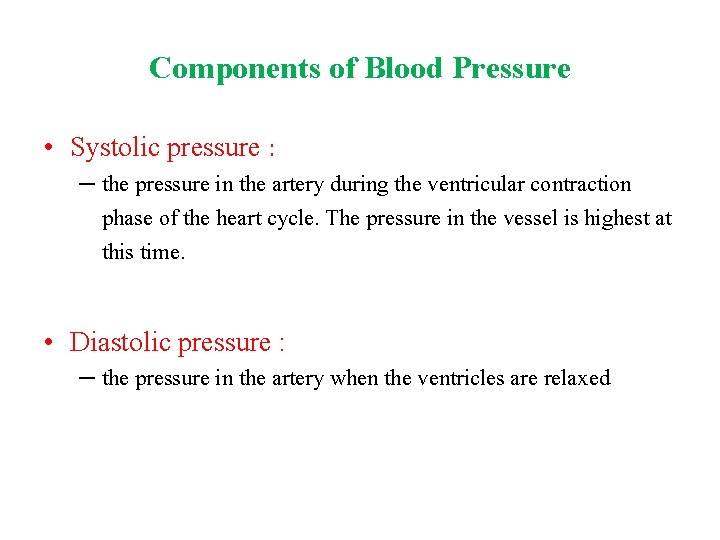 Components of Blood Pressure

• Systolic pressure :
– the pressure in the artery during the ventricular contraction phase of the heart cycle. The pressure in the vessel is highest at this time.

• Diastolic pressure :
– the pressure in the artery when the ventricles are relaxed